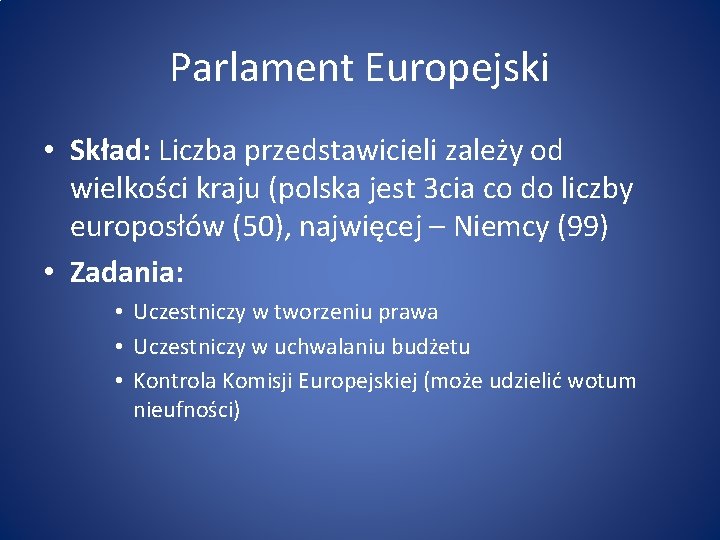 Parlament Europejski

• Skład: Liczba przedstawicieli zależy od wielkości kraju (polska jest 3cia co do liczby europosłów (50), najwięcej – Niemcy (99)

• Zadania:

• Uczestniczy w tworzeniu prawa

• Uczestniczy w uchwalaniu budżetu

• Kontrola Komisji Europejskiej (może udzielić wotum nieufności)